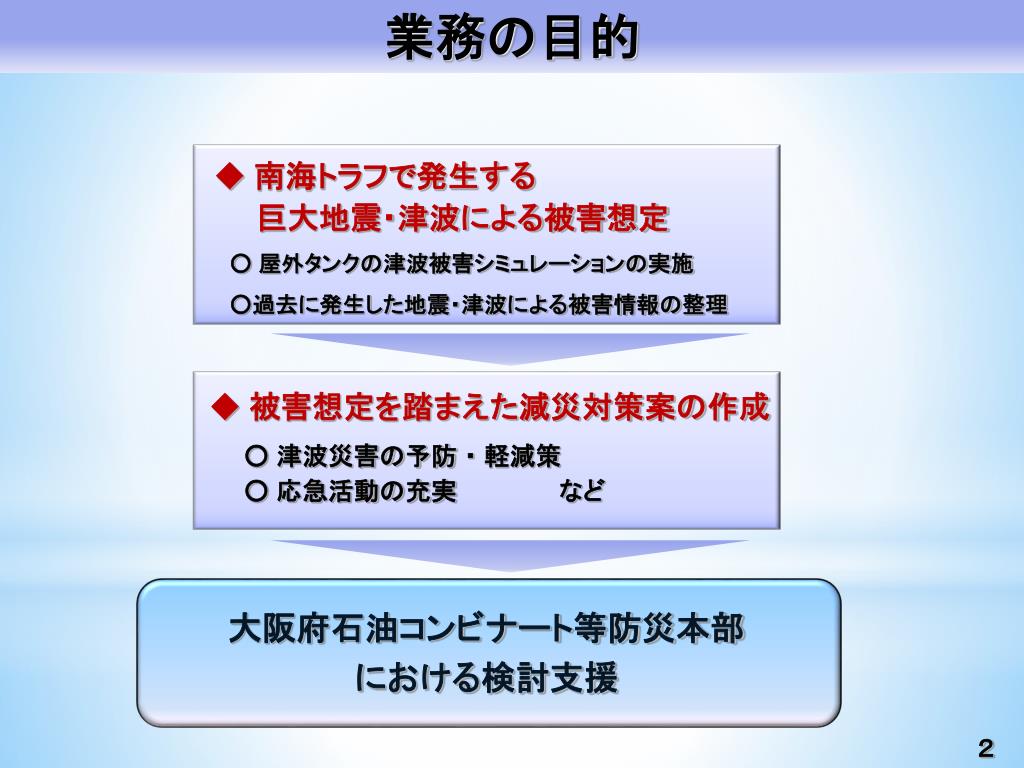 業務の目的

◆ 南海トラフで発生する
巨大地震・津波による被害想定

○ 屋外タンクの津波被害シミュレーションの実施

○過去に発生した地震・津波による被害情報の整理

◆ 被害想定を踏まえた減災対策案の作成

○ 津波災害の予防・軽減策
○ 応急活動の充実　　　など

大阪府石油コンビナート等防災本部
における検討支援

2